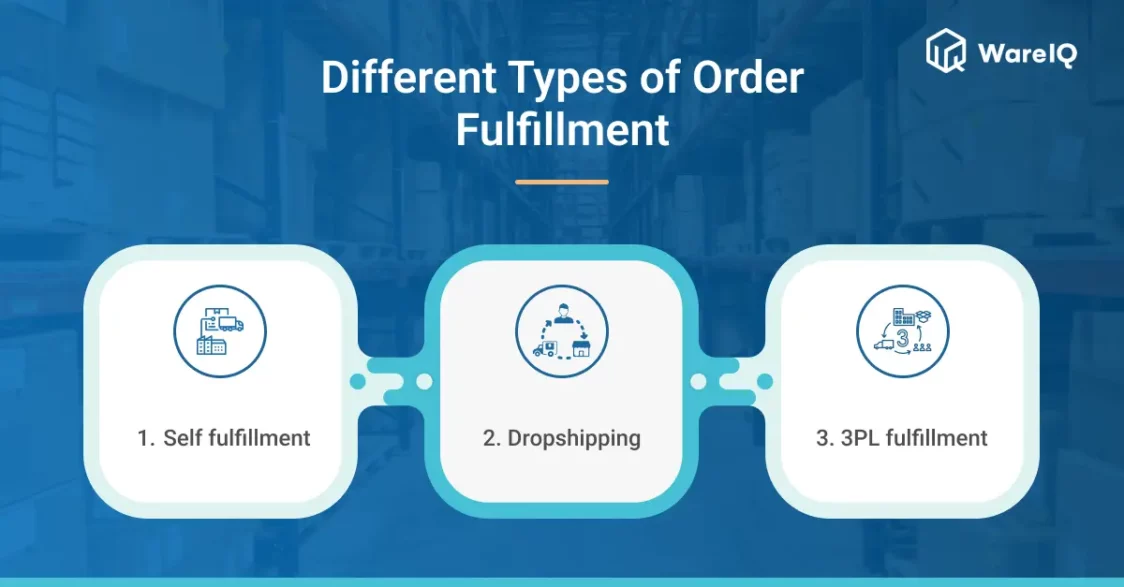 WareIQ

Different Types of Order Fulfillment

1. Self fulfillment

2. Dropshipping

3

3. 3PL fulfillment